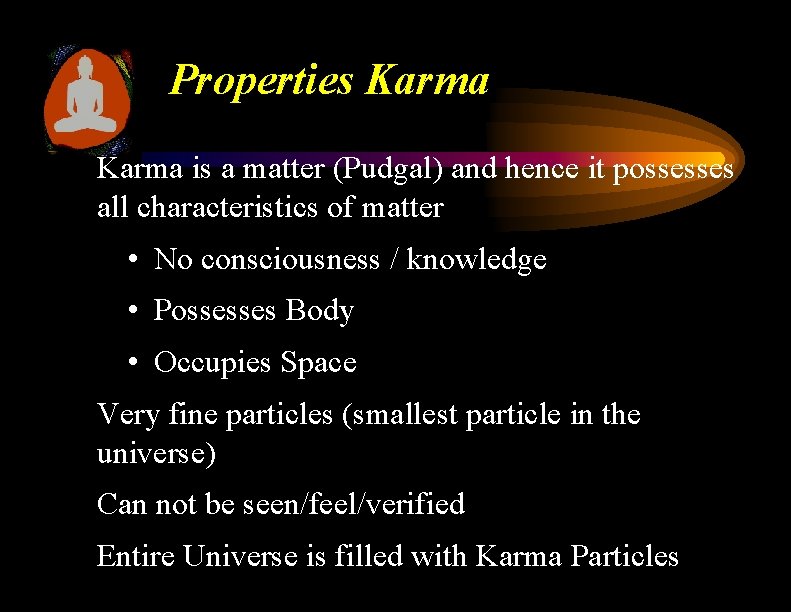 Properties Karma

Karma is a matter (Pudgal) and hence it possesses all characteristics of matter

• No consciousness / knowledge
• Possesses Body
• Occupies Space

Very fine particles (smallest particle in the universe)

Can not be seen/feel/verified

Entire Universe is filled with Karma Particles